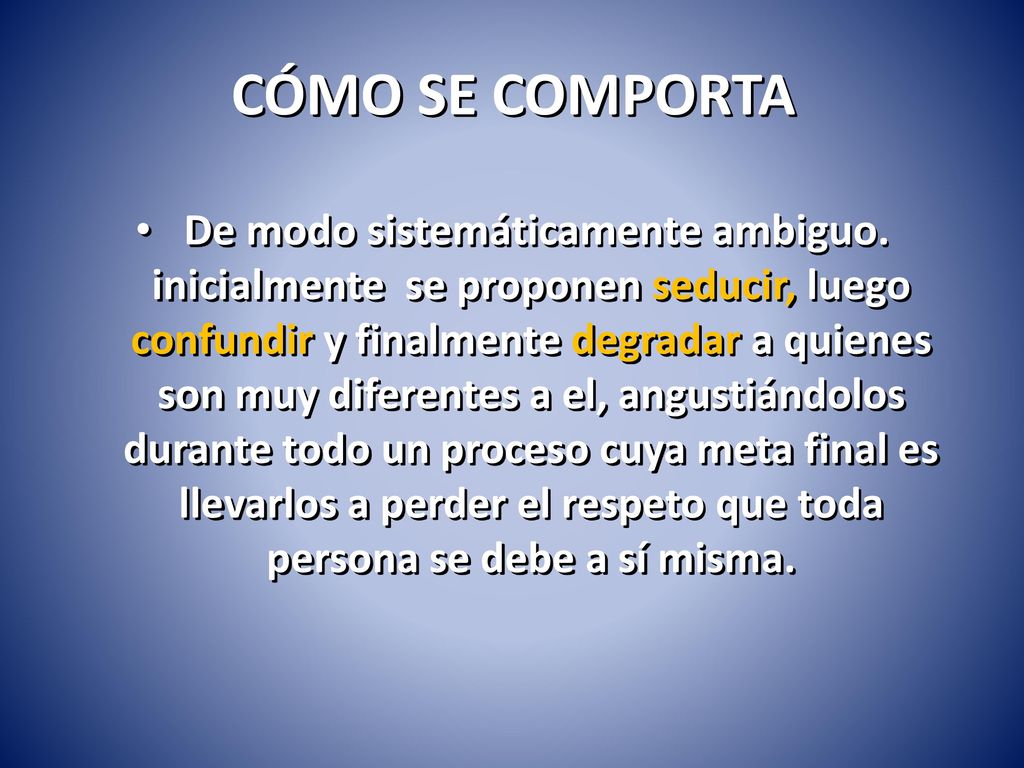 CÓMO SE COMPORTA

• De modo sistemáticamente ambiguo. inicialmente se proponen seducir, luego confundir y finalmente degradar a quienes son muy diferentes a el, angustiándolos durante todo un proceso cuya meta final es llevarlos a perder el respeto que toda persona se debe a sí misma.